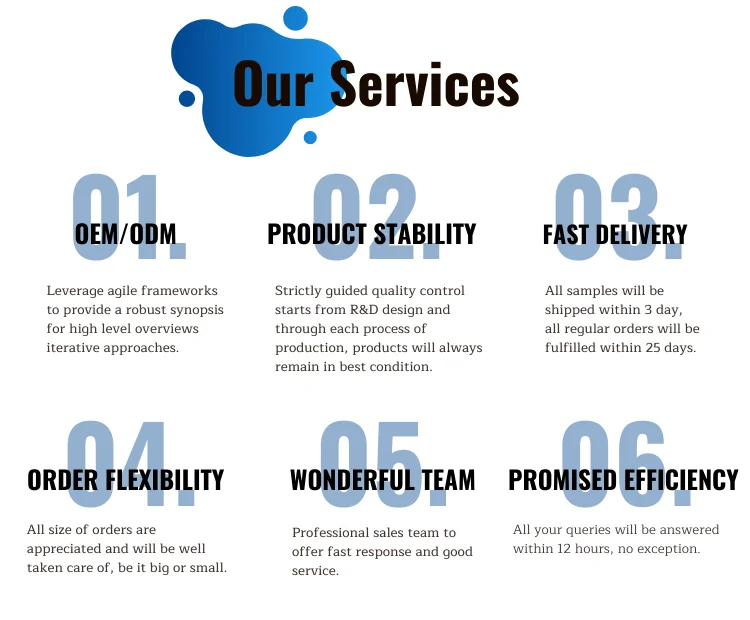 Our Services

01.
OEM/ODM

Leverage agile frameworks to provide a robust synopsis for high level overviews iterative approaches.

02.
PRODUCT STABILITY

Strictly guided quality control starts from R&D design and through each process of production, products will always remain in best condition.

03.
FAST DELIVERY

All samples will be shipped within 3 day, all regular orders will be fulfilled within 25 days.

04.
ORDER FLEXIBILITY

All size of orders are appreciated and will be well taken care of, be it big or small.

05.
WONDERFUL TEAM

Professional sales team to offer fast response and good service.

06.
PROMISED EFFICIENCY

All your queries will be answered within 12 hours, no exception.